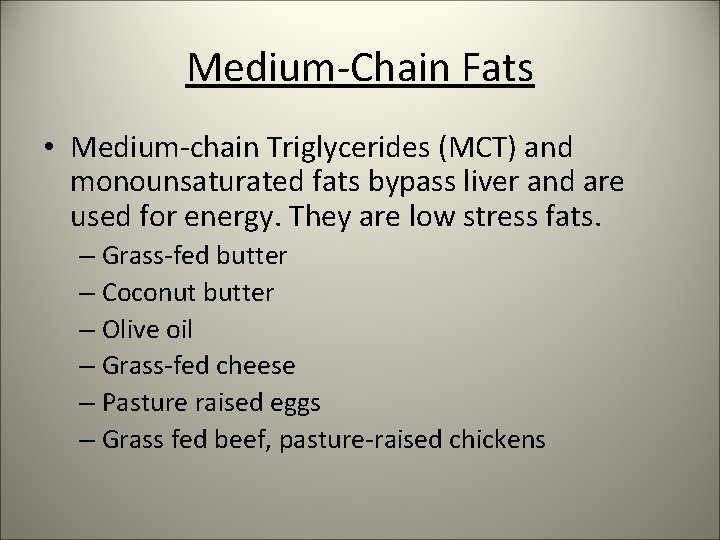 Medium-Chain Fats

• Medium-chain Triglycerides (MCT) and monounsaturated fats bypass liver and are used for energy. They are low stress fats.
– Grass-fed butter
– Coconut butter
– Olive oil
– Grass-fed cheese
– Pasture raised eggs
– Grass fed beef, pasture-raised chickens